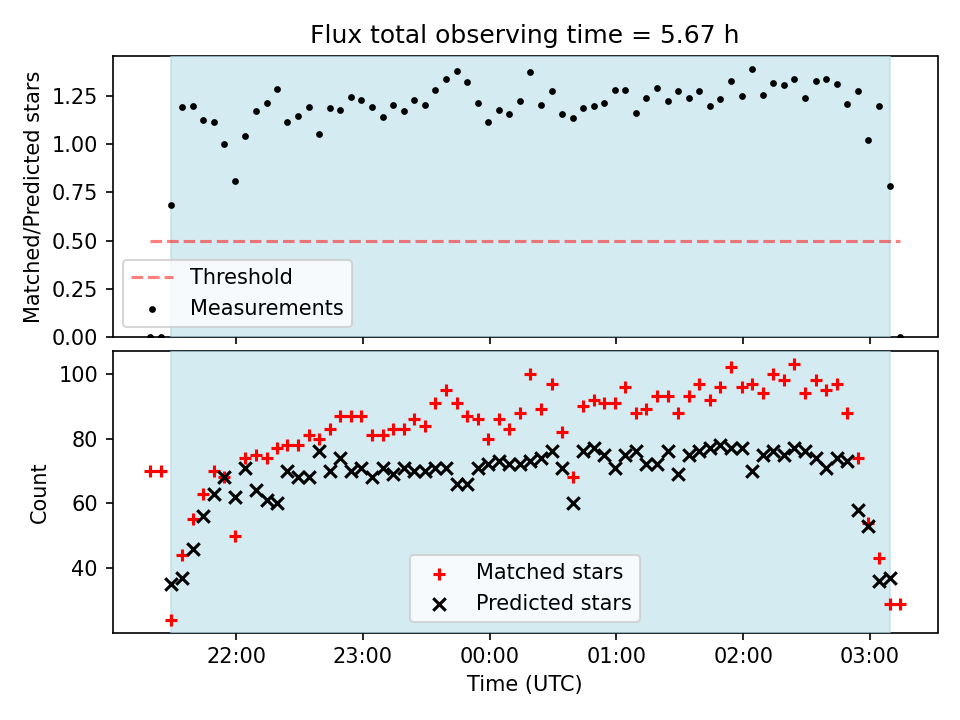 Flux total observing time = 5.67 h

Matched/Predicted stars

1.25
1.00
0.75
0.50
0.25
0.00

Threshold
Measurements

Count

100
80
60
40

Matched stars
Predicted stars

22:00
23:00
00:00
01:00
02:00
03:00

Time (UTC)